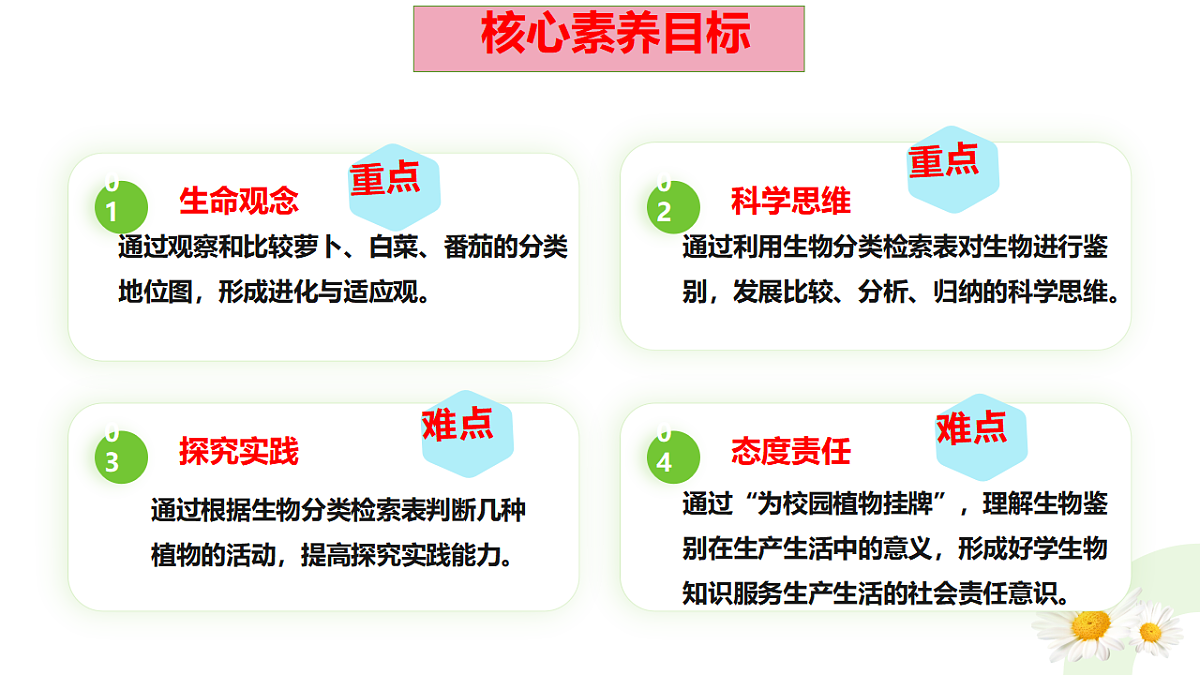 核心素养目标

01 生命观念 重点
通过观察和比较萝卜、白菜、番茄的分类地位图，形成进化与适应观。

02 科学思维 重点
通过利用生物分类检索表对生物进行鉴别，发展比较、分析、归纳的科学思维。

03 探究实践 难点
通过根据生物分类检索表判断几种植物的活动，提高探究实践能力。

04 态度责任 难点
通过“为校园植物挂牌”，理解生物鉴别在生产生活中的意义，形成好学生物知识服务生产生活的社会责任意识。